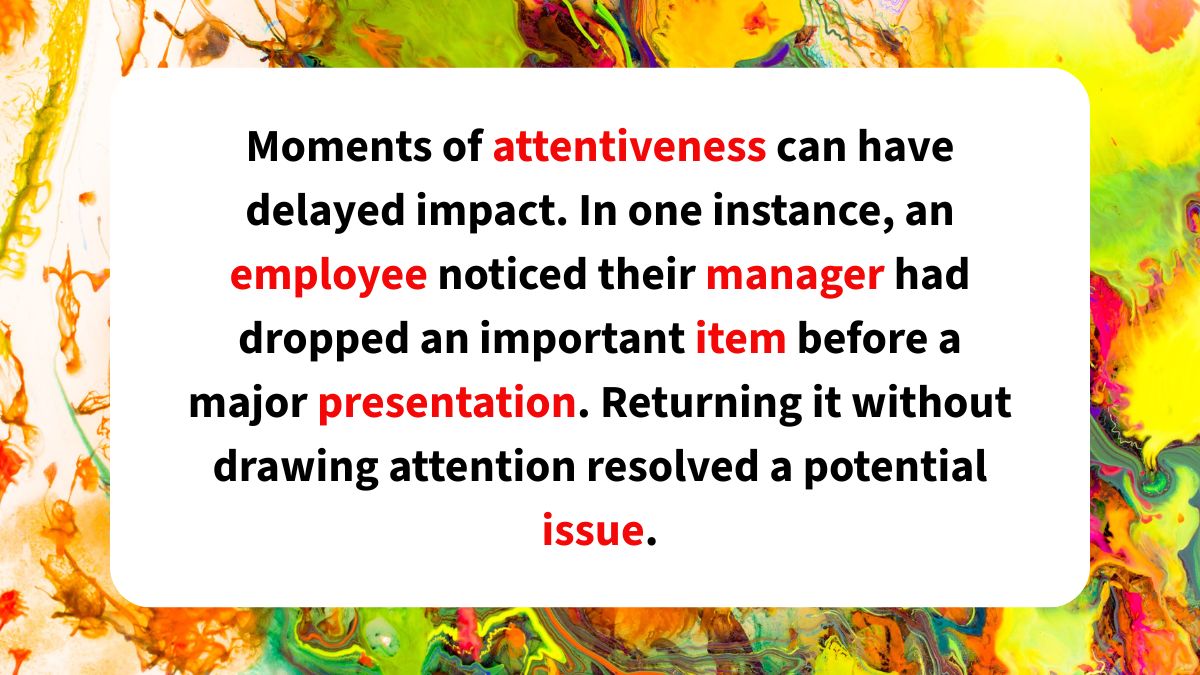 Moments of attentiveness can have delayed impact. In one instance, an employee noticed their manager had dropped an important item before a major presentation. Returning it without drawing attention resolved a potential issue.